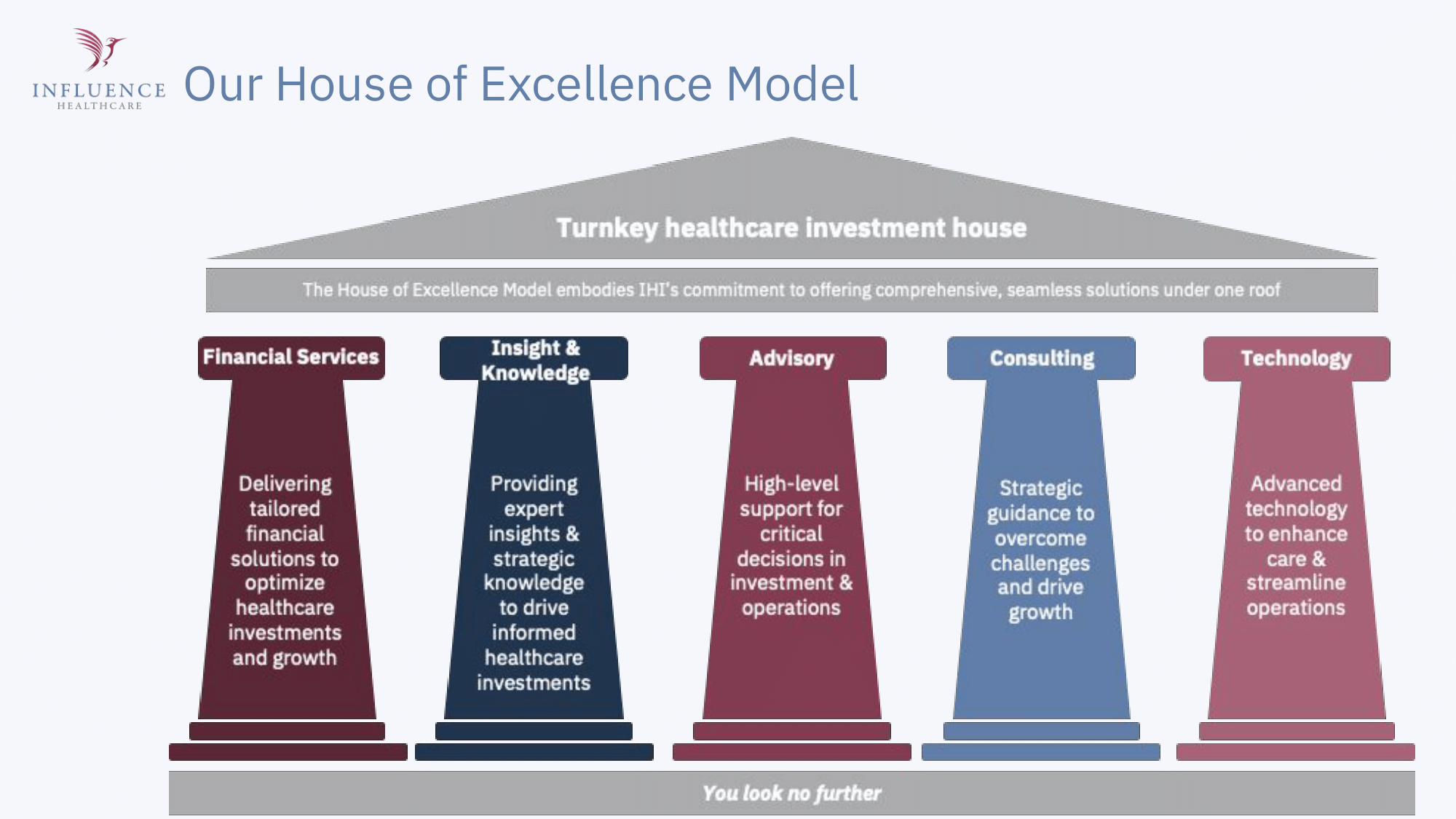 INFLUENCE
HEALTHCARE

Our House of Excellence Model

Turnkey healthcare investment house

The House of Excellence Model embodies IHI's commitment to offering comprehensive, seamless solutions under one roof

Financial Services

Delivering tailored financial solutions to optimize healthcare investments and growth

Insight & Knowledge

Providing expert insights & strategic knowledge to drive informed healthcare investments

Advisory

High-level support for critical decisions in investment & operations

Consulting

Strategic guidance to overcome challenges and drive growth

Technology

Advanced technology to enhance care & streamline operations

You look no further